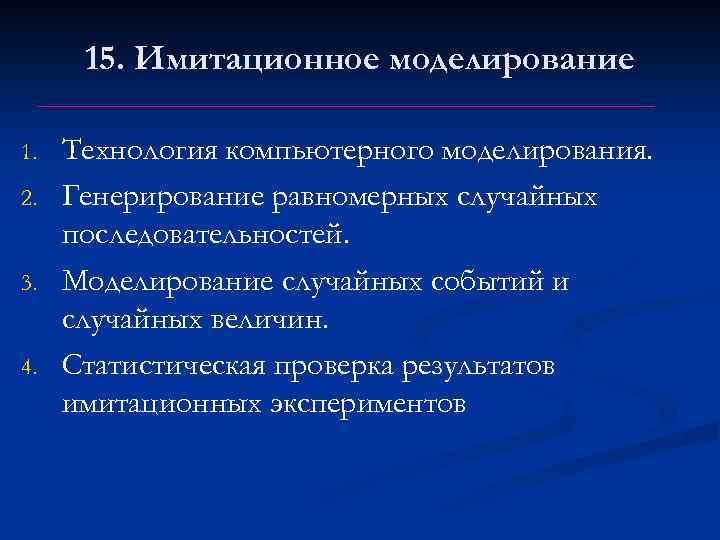 15. Имитационное моделирование

1. Технология компьютерного моделирования.
2. Генерирование равномерных случайных последовательностей.
3. Моделирование случайных событий и случайных величин.
4. Статистическая проверка результатов имитационных экспериментов